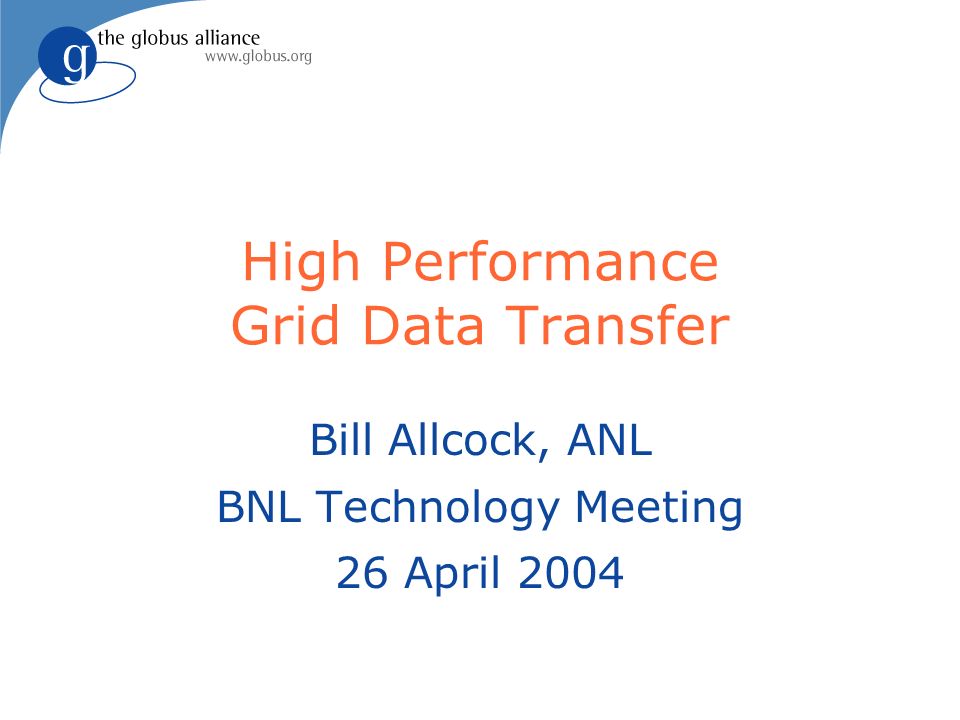 g the globus alliance
www.globus.org

High Performance
Grid Data Transfer

Bill Allcock, ANL
BNL Technology Meeting
26 April 2004